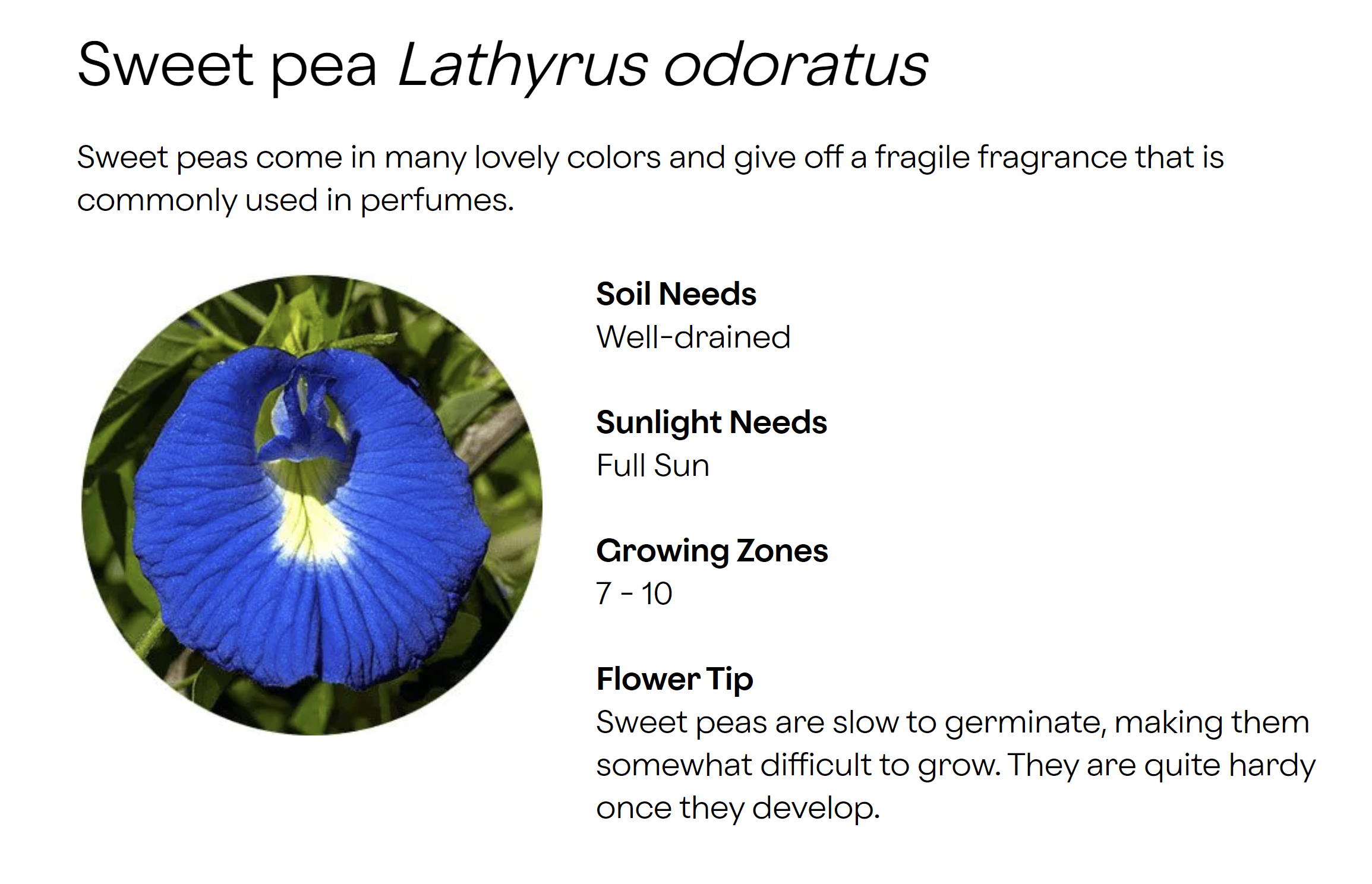 Sweet pea Lathyrus odoratus

Sweet peas come in many lovely colors and give off a fragile fragrance that is commonly used in perfumes.

Soil Needs
Well-drained

Sunlight Needs
Full Sun

Growing Zones
7 - 10

Flower Tip
Sweet peas are slow to germinate, making them somewhat difficult to grow. They are quite hardy once they develop.